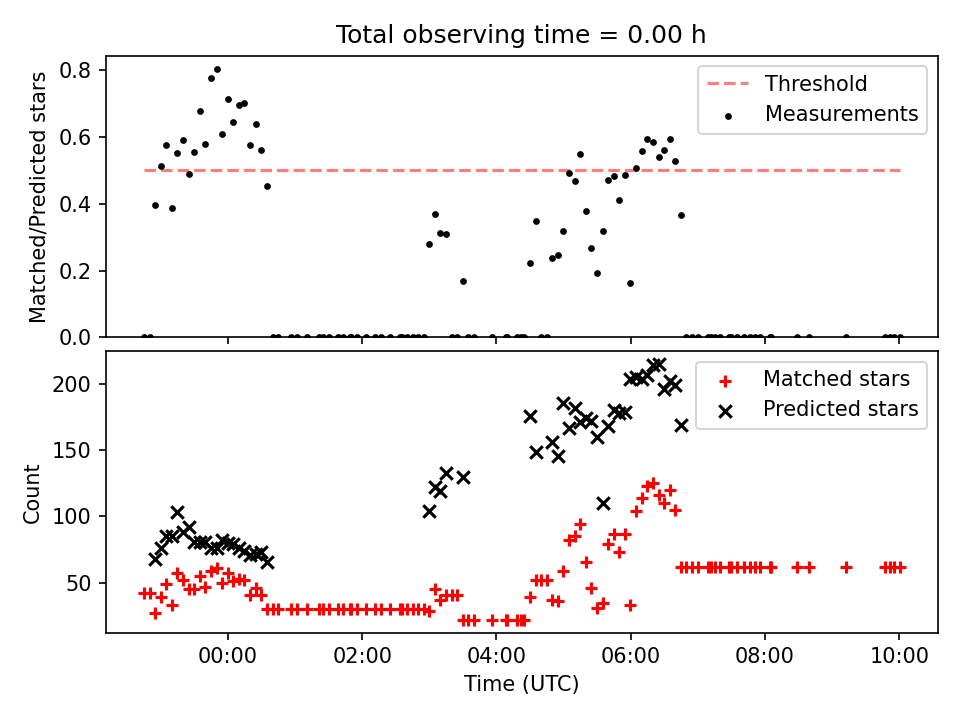 Total observing time = 0.00 h

Matched/Predicted stars

0.8
0.6
0.4
0.2
0.0

Threshold
Measurements

Count

200
150
100
50

Matched stars
Predicted stars

00:00
02:00
04:00
06:00
08:00
10:00

Time (UTC)